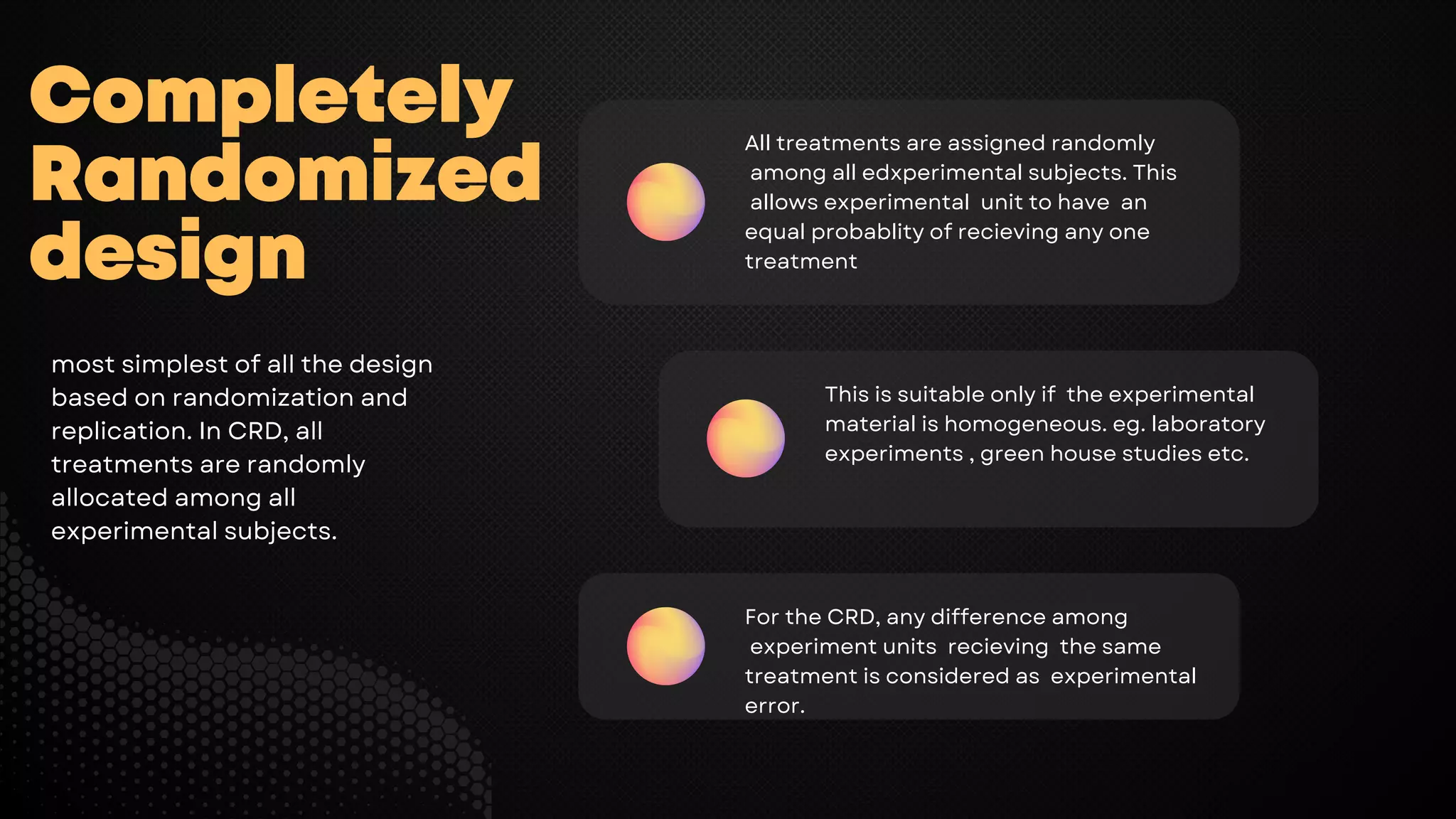 Completely Randomized design

most simplest of all the design based on randomization and replication. In CRD, all treatments are randomly allocated among all experimental subjects.

All treatments are assigned randomly among all edxperimental subjects. This allows experimental unit to have an equal probablity of recieving any one treatment

This is suitable only if the experimental material is homogeneous. eg. laboratory experiments , green house studies etc.

For the CRD, any difference among experiment units recieving the same treatment is considered as experimental error.